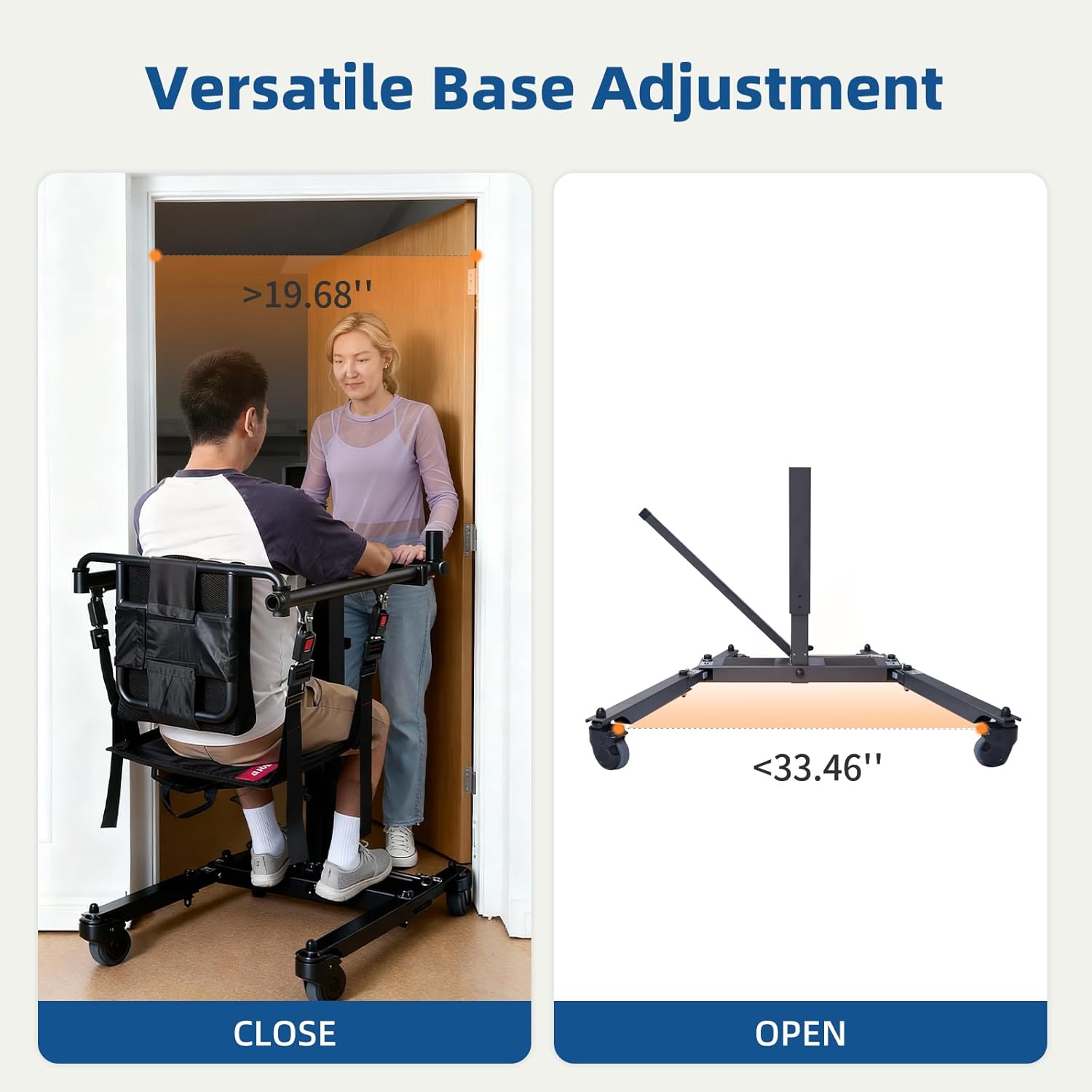 Versatile Base Adjustment

>19.68''

CLOSE

<33.46''

OPEN